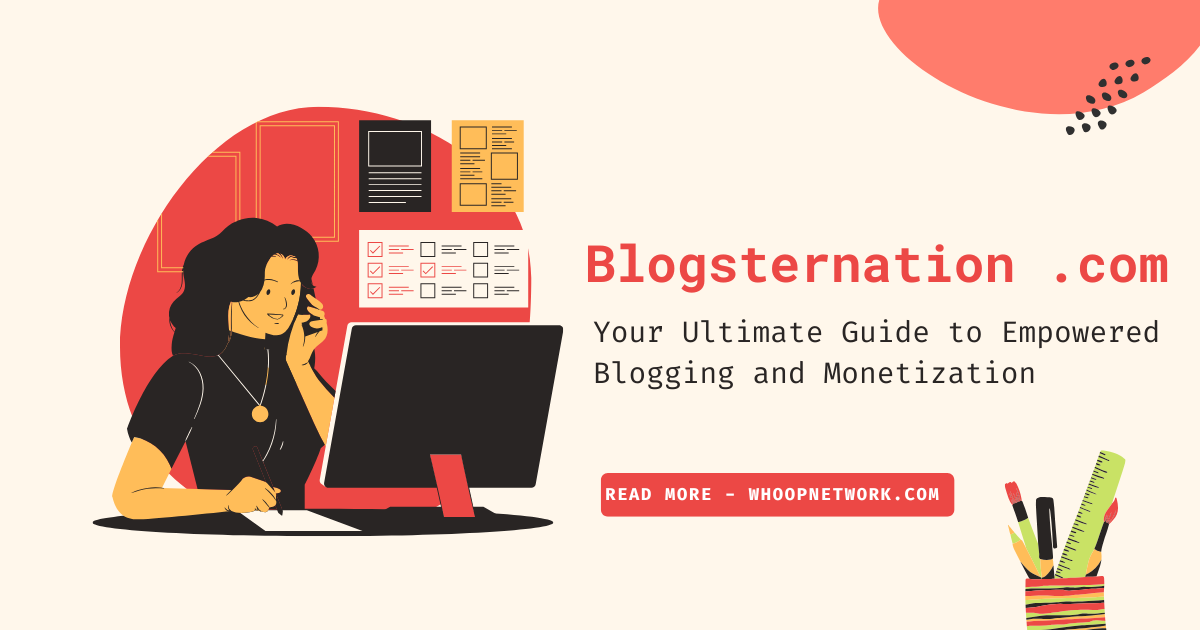 Blogsternation .com

Your Ultimate Guide to Empowered Blogging and Monetization

READ MORE - WHOOPNETWORK.COM